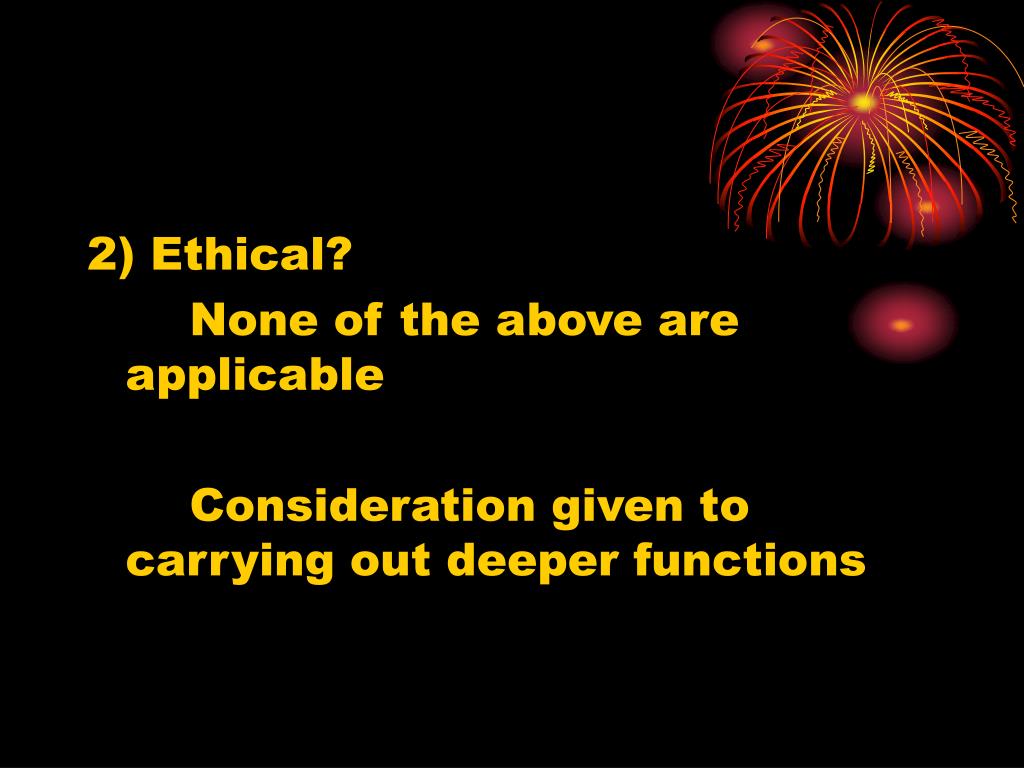 2) Ethical?

None of the above are applicable

Consideration given to carrying out deeper functions